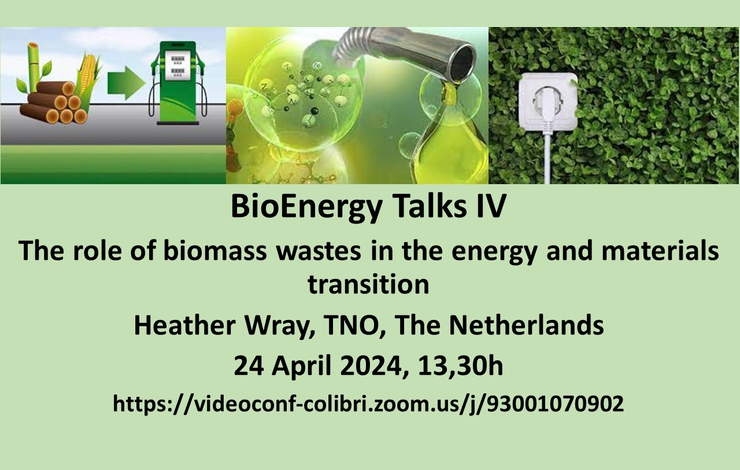 BioEnergy Talks IV

The role of biomass wastes in the energy and materials transition

Heather Wray, TNO, The Netherlands

24 April 2024, 13,30h

https://videoconf-colibri.zoom.us/j/93001070902